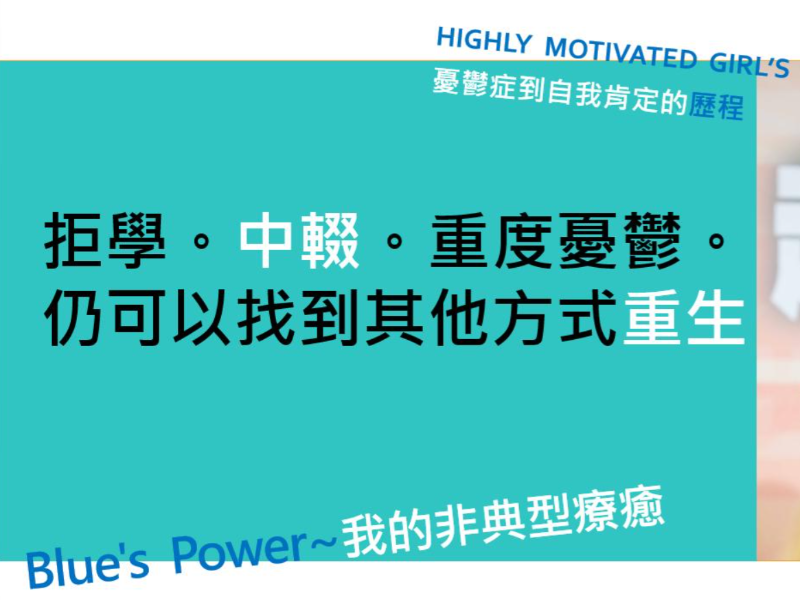 HIGHLY MOTIVATED GIRL'S
憂鬱症到自我肯定的歷程

拒學。中輟。重度憂鬱。
仍可以找到其他方式重生

Blue's Power~我的非典型療癒